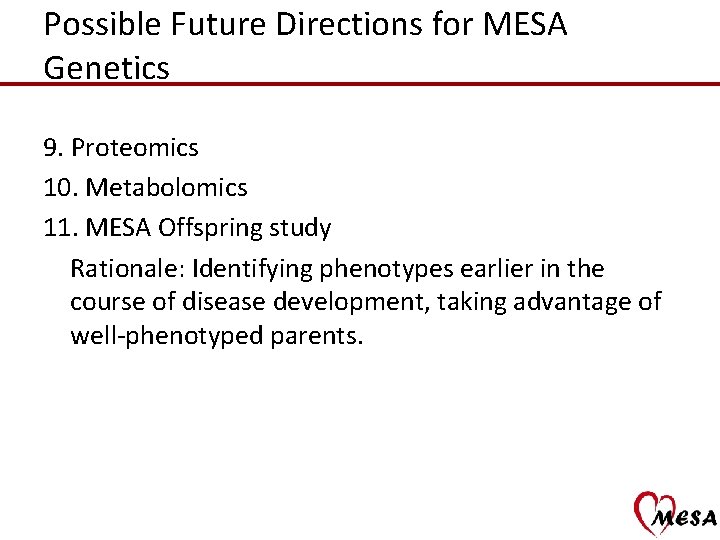 Possible Future Directions for MESA Genetics

9. Proteomics
10. Metabolomics
11. MESA Offspring study
Rationale: Identifying phenotypes earlier in the course of disease development, taking advantage of well-phenotyped parents.

MESA